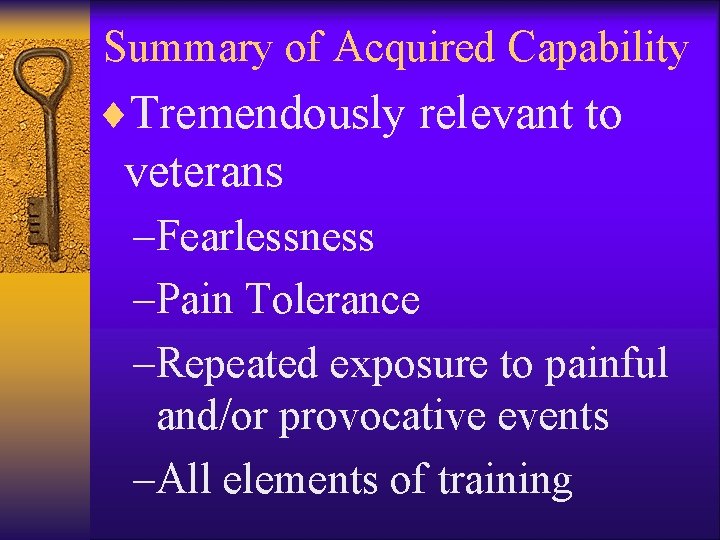 Summary of Acquired Capability

♦Tremendously relevant to veterans

–Fearlessness

–Pain Tolerance

–Repeated exposure to painful and/or provocative events

–All elements of training